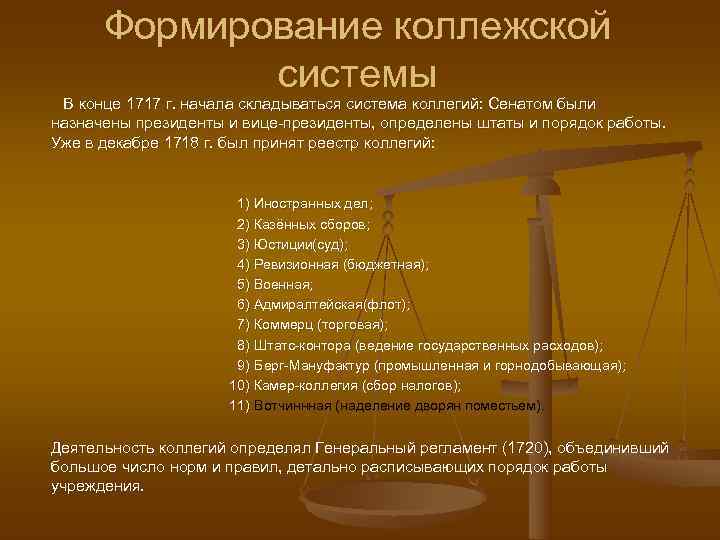 Формирование коллежской системы

В конце 1717 г. начала складываться система коллегий: Сенатом были назначены президенты и вице-президенты, определены штаты и порядок работы. Уже в декабре 1718 г. был принят реестр коллегий:

1) Иностранных дел;
2) Казённых сборов;
3) Юстиции(суд);
4) Ревизионная (бюджетная);
5) Военная;
6) Адмиралтейская(флот);
7) Коммерц (торговая);
8) Штатс-контора (ведение государственных расходов);
9) Берг-Мануфактур (промышленная и горнодобывающая);
10) Камер-коллегия (сбор налогов);
11) Вотчинная (наделение дворян поместьем).

Деятельность коллегий определял Генеральный регламент (1720), объединивший большое число норм и правил, детально расписывающих порядок работы учреждения.